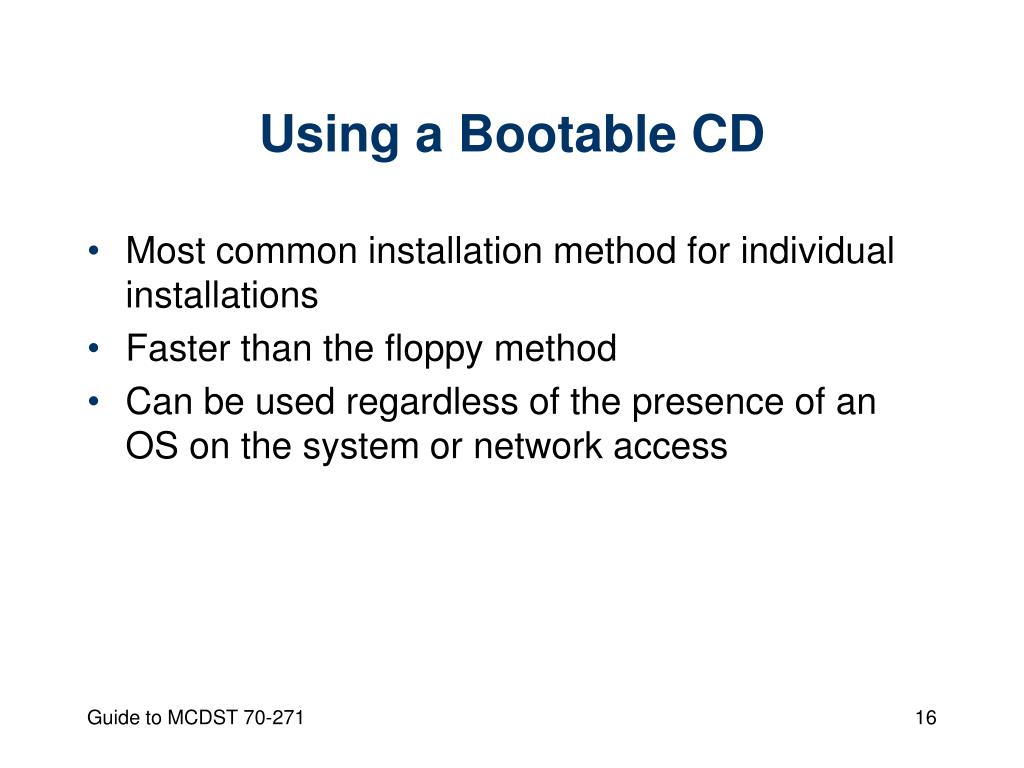 Using a Bootable CD

• Most common installation method for individual installations
• Faster than the floppy method
• Can be used regardless of the presence of an OS on the system or network access

Guide to MCDST 70-271

16